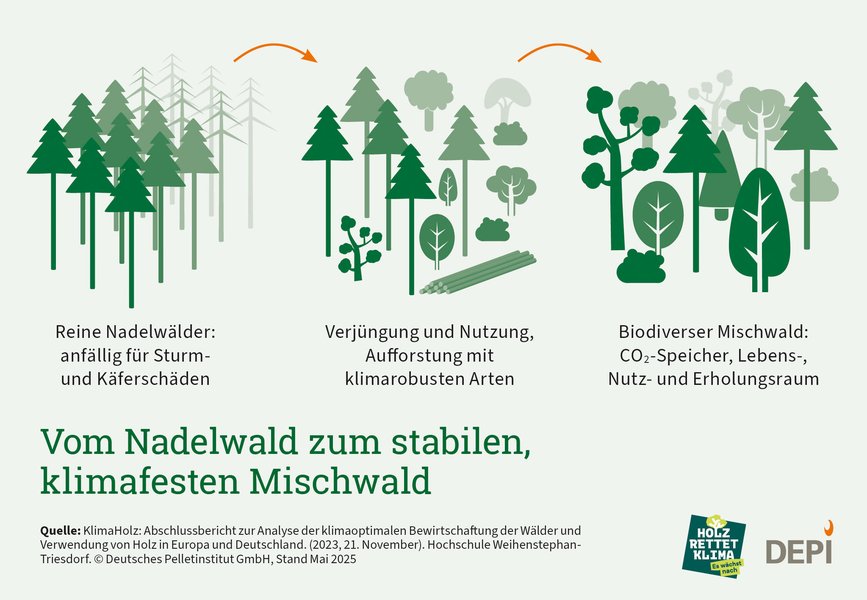 Reine Nadelwälder: anfällig für Sturm- und Käferschäden

Verjüngung und Nutzung, Aufforstung mit klimarobusten Arten

Biodiverser Mischwald: $CO_2$-Speicher, Lebens-, Nutz- und Erholungsraum

Vom Nadelwald zum stabilen, klimafesten Mischwald

Quelle: KlimaHolz: Abschlussbericht zur Analyse der klimaoptimalen Bewirtschaftung der Wälder und Verwendung von Holz in Europa und Deutschland. (2023, 21. November). Hochschule Weihenstephan-Triesdorf. © Deutsches Pelletinstitut GmbH, Stand Mai 2025

HOLZ RETTET KLIMA Es wächst nach

DEPI